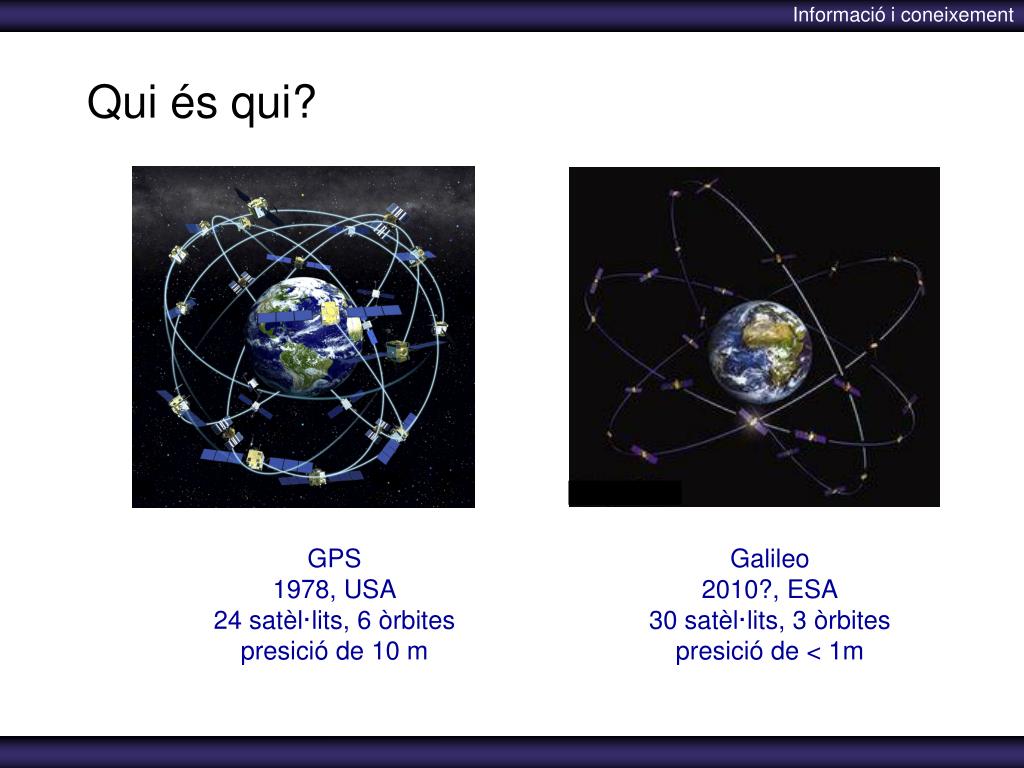 Informació i coneixement

Qui és qui?

GPS
1978, USA
24 satèl·lits, 6 òrbites
presició de 10 m

Galileo
2010?, ESA
30 satèl·lits, 3 òrbites
presició de < 1m